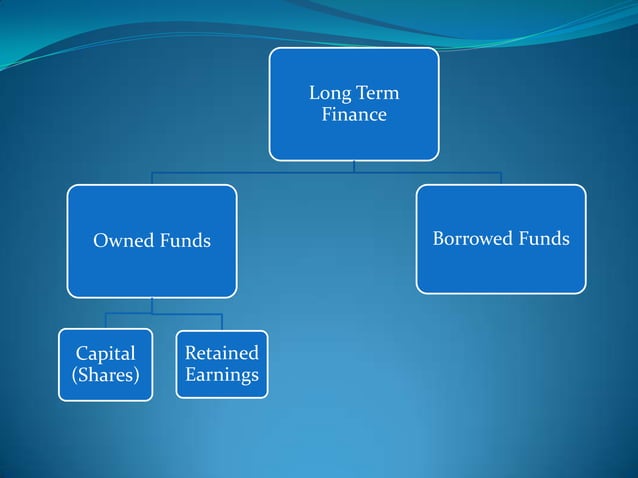 Long Term Finance

Owned Funds

Borrowed Funds

Capital (Shares)

Retained Earnings